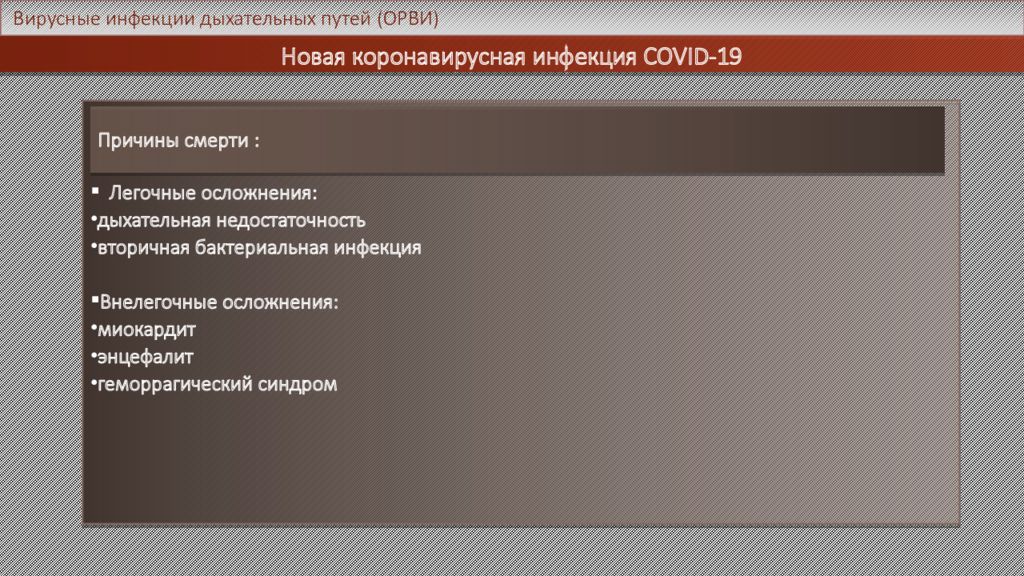 Вирусные инфекции дыхательных путей (ОРВИ)

Новая коронавирусная инфекция COVID-19

Причины смерти :

▪ Легочные осложнения:
•дыхательная недостаточность
•вторичная бактериальная инфекция

▪Внелегочные осложнения:
•миокардит
•энцефалит
•геморрагический синдром